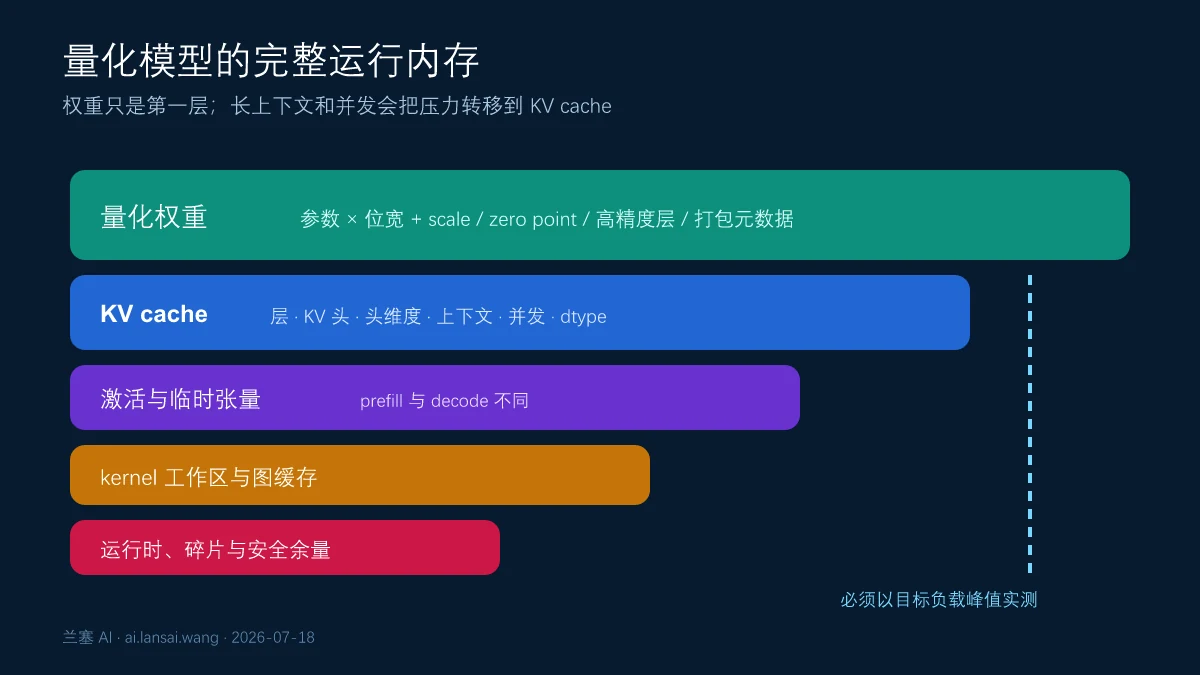 量化模型的完整运行内存

权重只是第一层；长上下文和并发会把压力转移到 KV cache

量化权重 参数 × 位宽 + scale / zero point / 高精度层 / 打包元数据

KV cache 层 · KV 头 · 头维度 · 上下文 · 并发 · dtype

激活与临时张量 prefill 与 decode 不同

kernel 工作区与图缓存

运行时、碎片与安全余量

必须以目标负载峰值实测

兰塞 AI · ai.lansai.wang · 2026-07-18